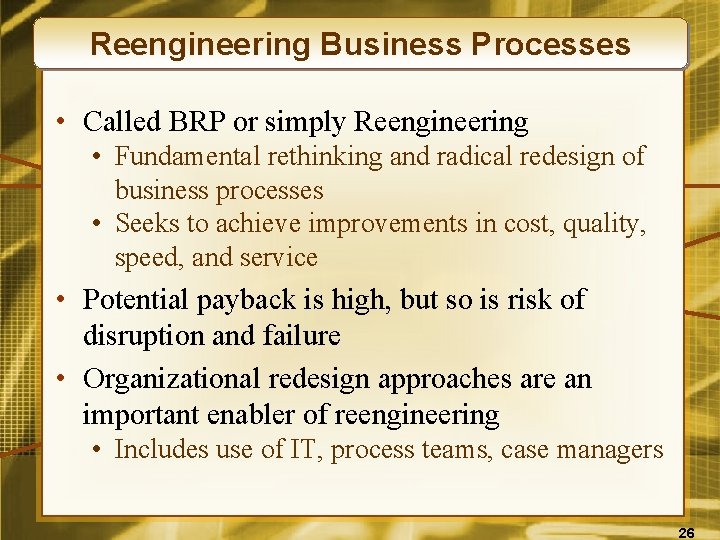 Reengineering Business Processes

• Called BRP or simply Reengineering
• Fundamental rethinking and radical redesign of business processes
• Seeks to achieve improvements in cost, quality, speed, and service

• Potential payback is high, but so is risk of disruption and failure

• Organizational redesign approaches are an important enabler of reengineering
• Includes use of IT, process teams, case managers

26